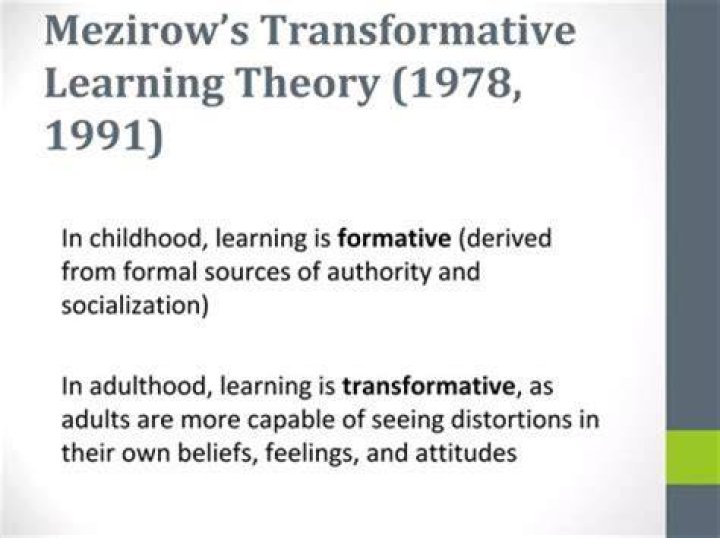 Mezirow's Transformative Learning Theory (1978, 1991)

In childhood, learning is formative (derived from formal sources of authority and socialization)

In adulthood, learning is transformative, as adults are more capable of seeing distortions in their own beliefs, feelings, and attitudes